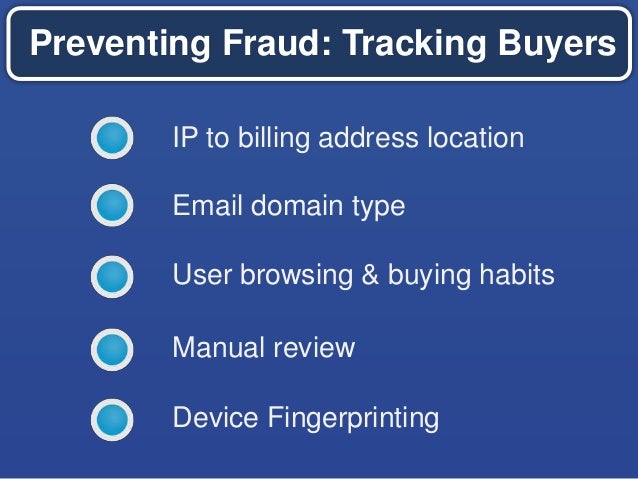 Preventing Fraud: Tracking Buyers

IP to billing address location

Email domain type

User browsing & buying habits

Manual review

Device Fingerprinting